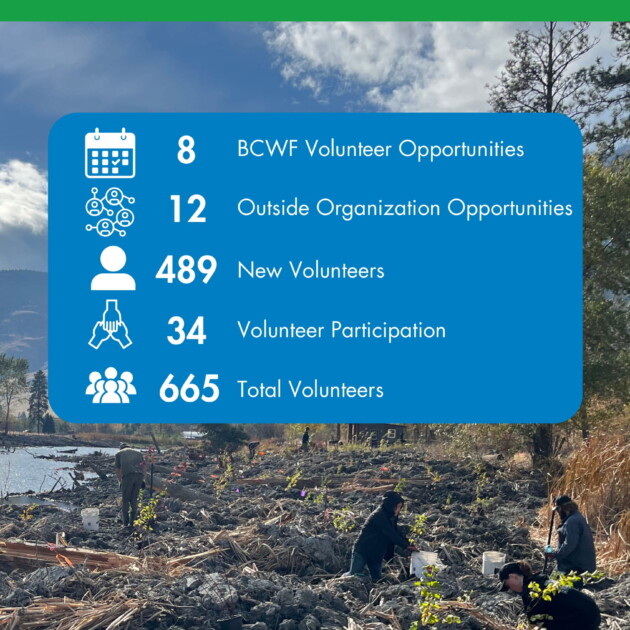 8 BCWF Volunteer Opportunities

12 Outside Organization Opportunities

489 New Volunteers

34 Volunteer Participation

665 Total Volunteers